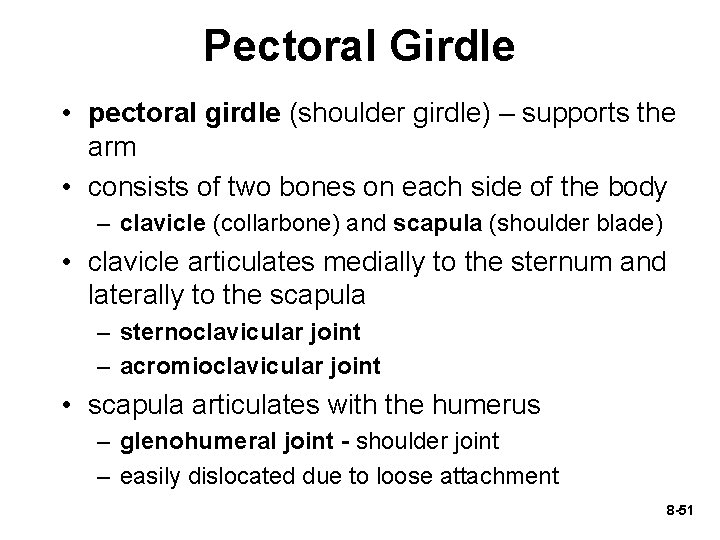 Pectoral Girdle

• pectoral girdle (shoulder girdle) – supports the arm

• consists of two bones on each side of the body
– clavicle (collarbone) and scapula (shoulder blade)

• clavicle articulates medially to the sternum and laterally to the scapula
– sternoclavicular joint
– acromioclavicular joint

• scapula articulates with the humerus
– glenohumeral joint - shoulder joint
– easily dislocated due to loose attachment

8-51